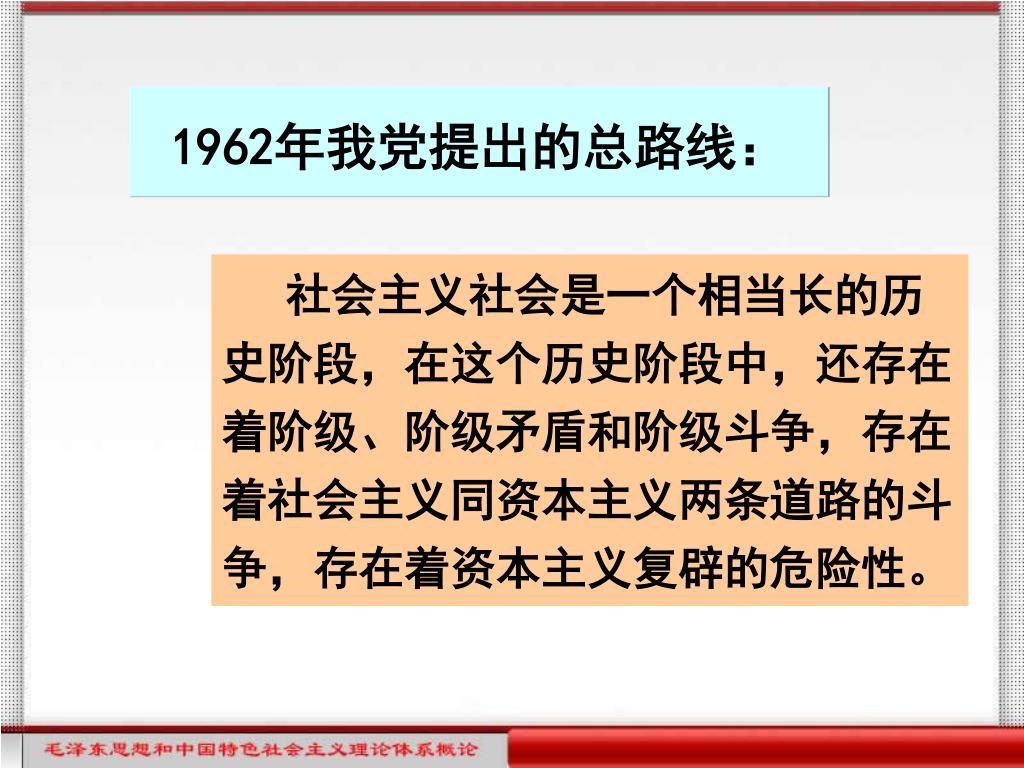 1962年我党提出的总路线：

社会主义社会是一个相当长的历史阶段，在这个历史阶段中，还存在着阶级、阶级矛盾和阶级斗争，存在着社会主义同资本主义两条道路的斗争，存在着资本主义复辟的危险性。

毛泽东思想和中国特色社会主义理论体系概论